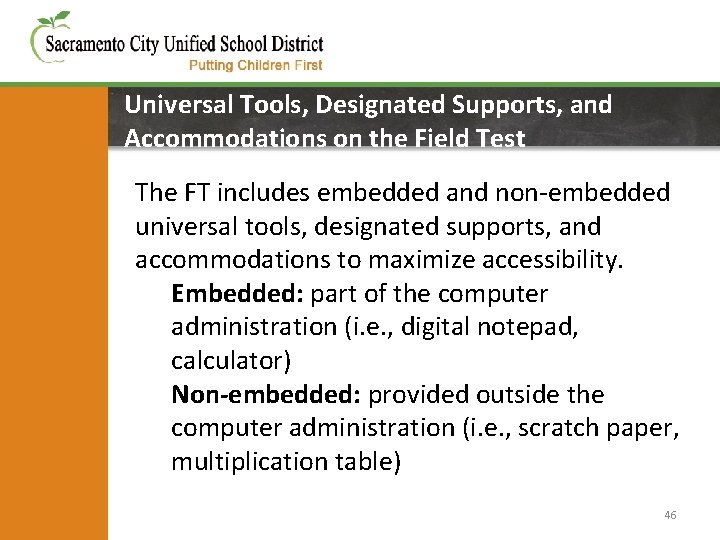 Sacramento City Unified School District
Putting Children First

Universal Tools, Designated Supports, and Accommodations on the Field Test

The FT includes embedded and non-embedded universal tools, designated supports, and accommodations to maximize accessibility.

Embedded: part of the computer administration (i.e., digital notepad, calculator)

Non-embedded: provided outside the computer administration (i.e., scratch paper, multiplication table)

46